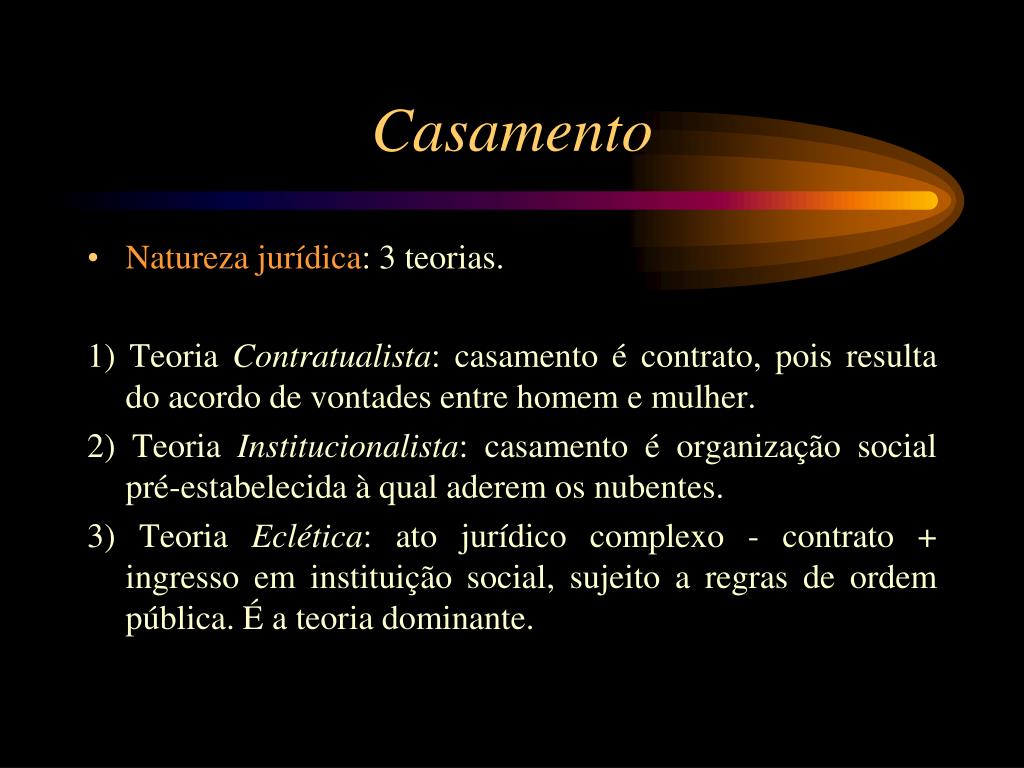 Casamento

• Natureza jurídica: 3 teorias.

1) Teoria Contratualista: casamento é contrato, pois resulta do acordo de vontades entre homem e mulher.

2) Teoria Institucionalista: casamento é organização social pré-estabelecida à qual aderem os nubentes.

3) Teoria Eclética: ato jurídico complexo - contrato + ingresso em instituição social, sujeito a regras de ordem pública. É a teoria dominante.